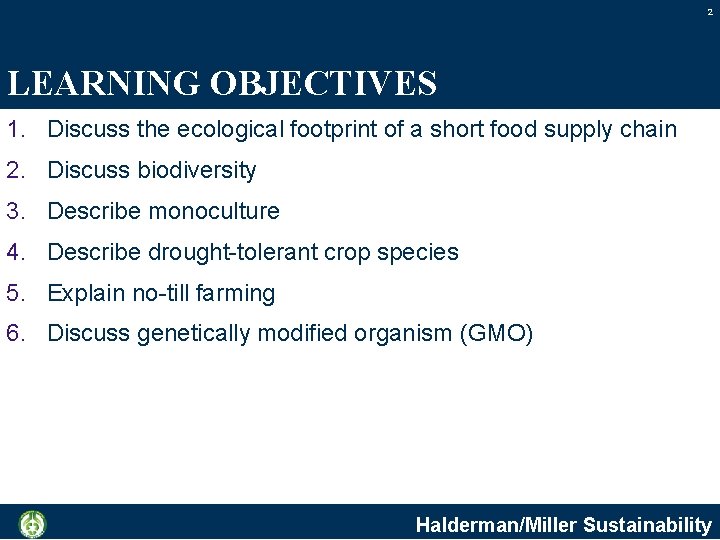 2

LEARNING OBJECTIVES

1. Discuss the ecological footprint of a short food supply chain
2. Discuss biodiversity
3. Describe monoculture
4. Describe drought-tolerant crop species
5. Explain no-till farming
6. Discuss genetically modified organism (GMO)

Halderman/Miller Sustainability